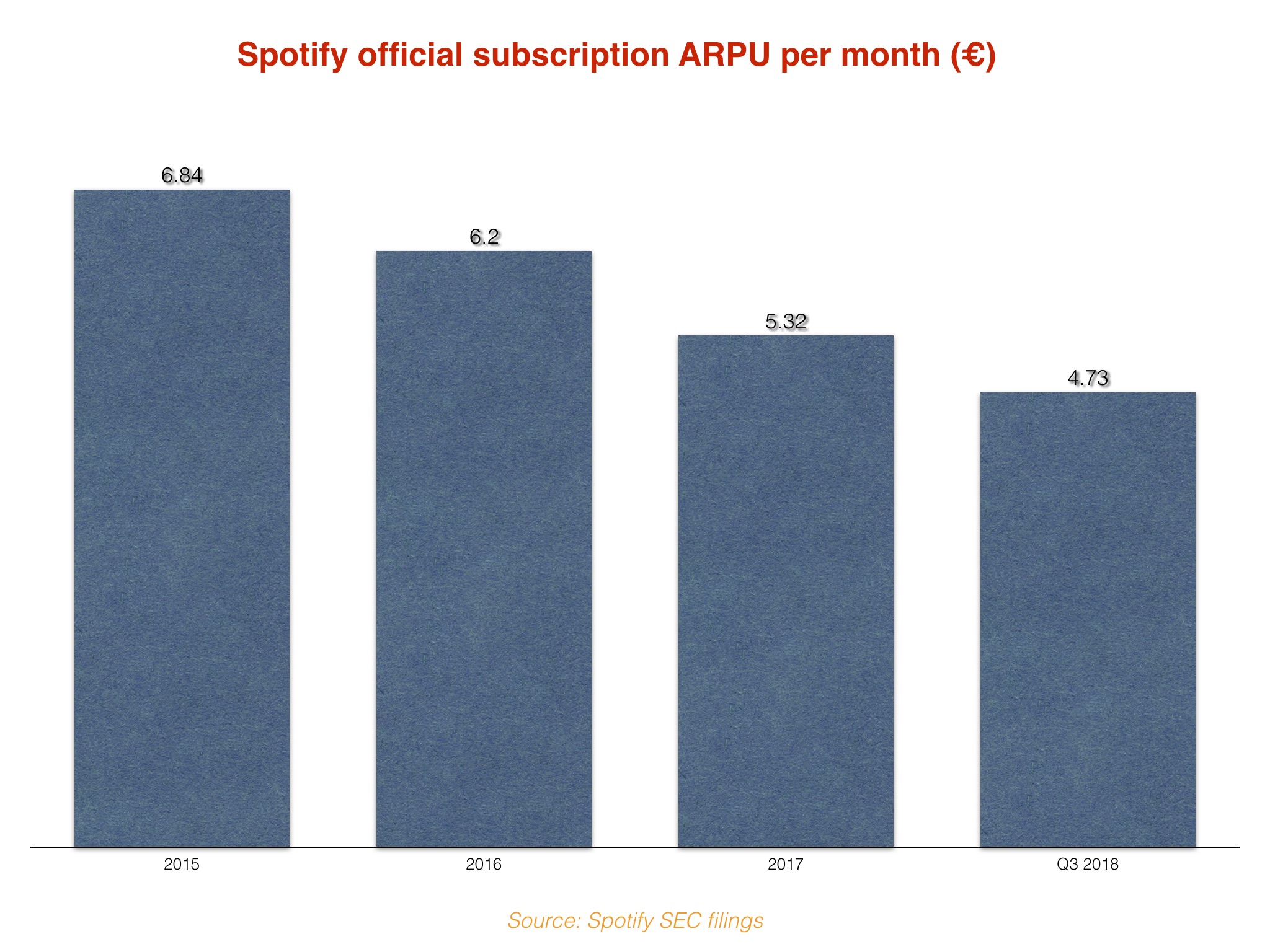 Spotify official subscription ARPU per month (€)

6.84
6.2
5.32
4.73

2015
2016
2017
Q3 2018

Source: Spotify SEC filings